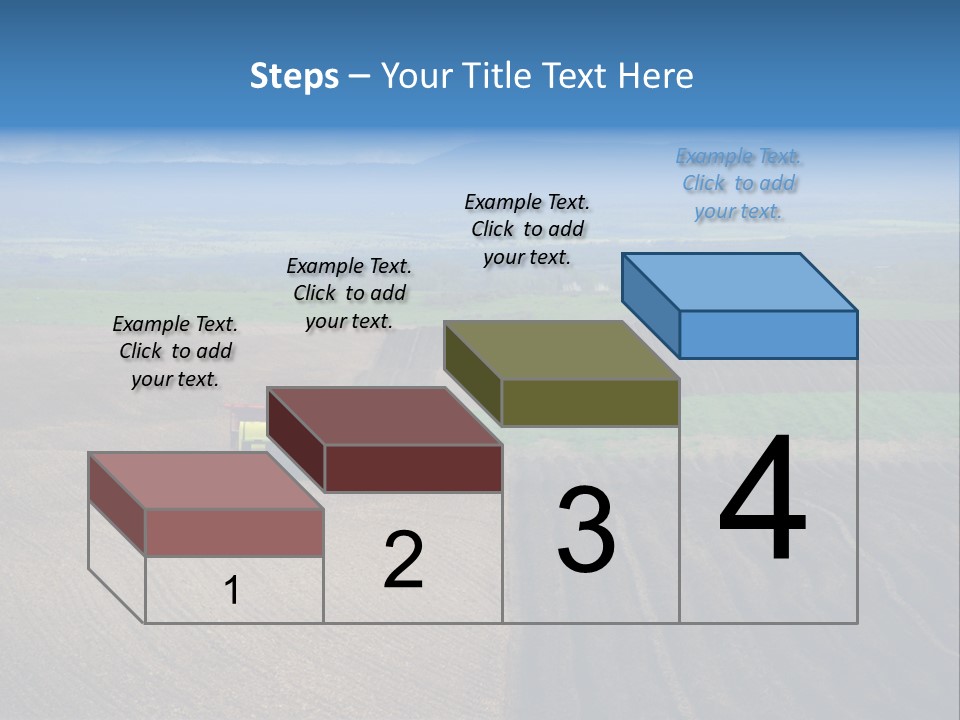 Steps – Your Title Text Here

Example Text. Click to add your text.

Example Text. Click to add your text.

Example Text. Click to add your text.

Example Text. Click to add your text.

1

2

3

4